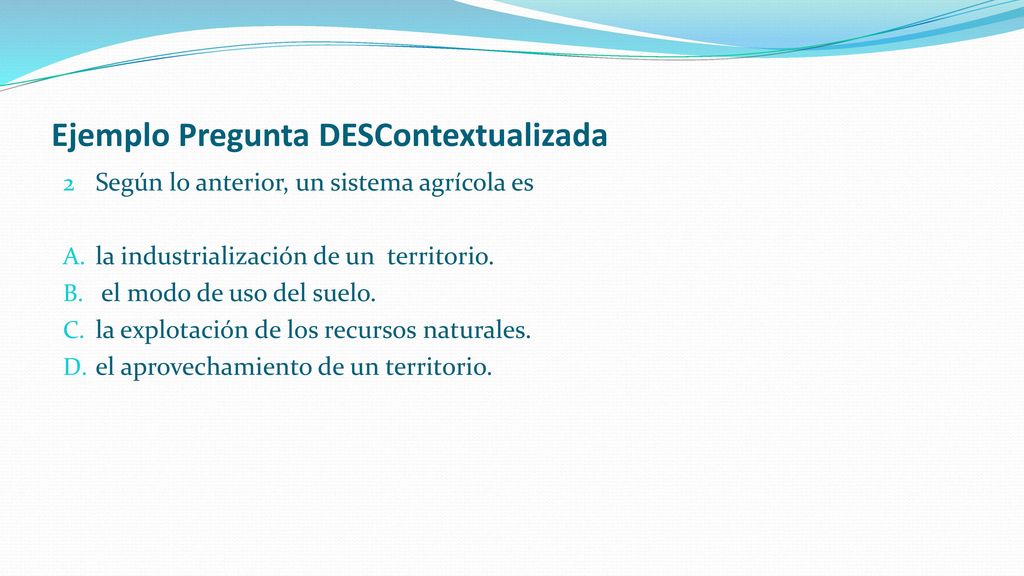 Ejemplo Pregunta DESContextualizada

2 Según lo anterior, un sistema agrícola es

A. la industrialización de un territorio.
B. el modo de uso del suelo.
C. la explotación de los recursos naturales.
D. el aprovechamiento de un territorio.